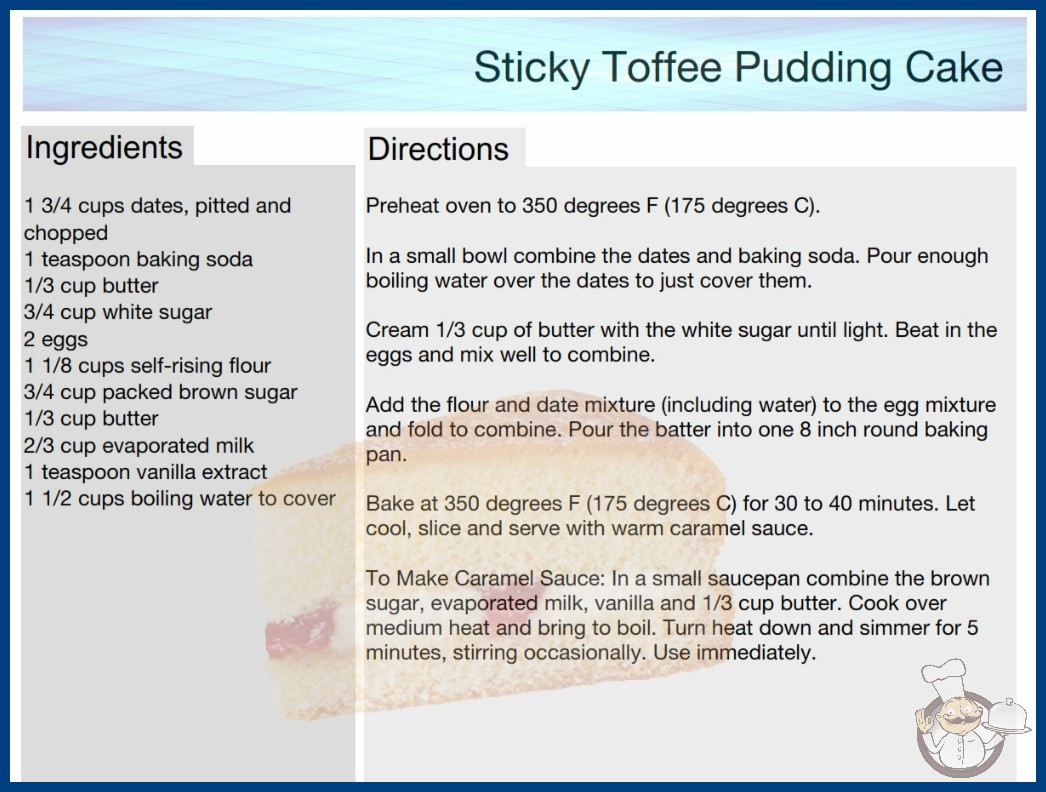 Sticky Toffee Pudding Cake

Ingredients

1 3/4 cups dates, pitted and chopped
1 teaspoon baking soda
1/3 cup butter
3/4 cup white sugar
2 eggs
1 1/8 cups self-rising flour
3/4 cup packed brown sugar
1/3 cup butter
2/3 cup evaporated milk
1 teaspoon vanilla extract
1 1/2 cups boiling water to cover

Directions

Preheat oven to 350 degrees F (175 degrees C).

In a small bowl combine the dates and baking soda. Pour enough boiling water over the dates to just cover them.

Cream 1/3 cup of butter with the white sugar until light. Beat in the eggs and mix well to combine.

Add the flour and date mixture (including water) to the egg mixture and fold to combine. Pour the batter into one 8 inch round baking pan.

Bake at 350 degrees F (175 degrees C) for 30 to 40 minutes. Let cool, slice and serve with warm caramel sauce.

To Make Caramel Sauce: In a small saucepan combine the brown sugar, evaporated milk, vanilla and 1/3 cup butter. Cook over medium heat and bring to boil. Turn heat down and simmer for 5 minutes, stirring occasionally. Use immediately.